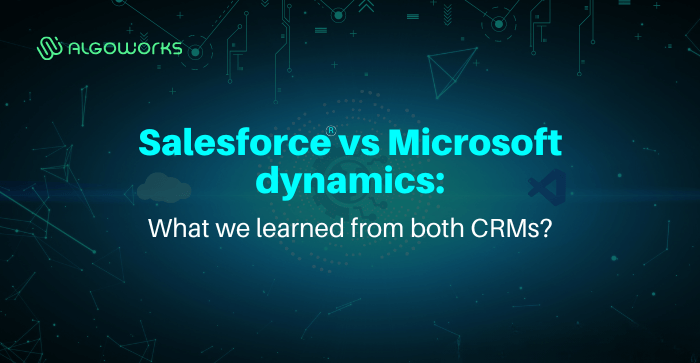 ALGOWORKS

Salesforce® vs Microsoft dynamics:

What we learned from both CRMs?